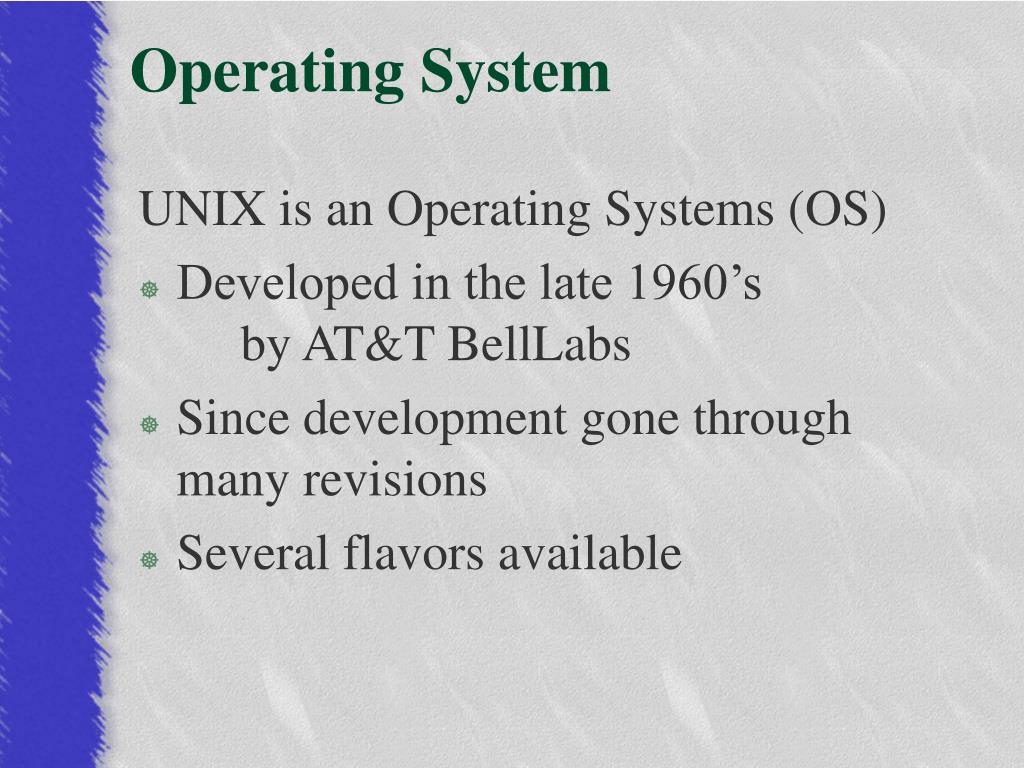 Operating System

UNIX is an Operating Systems (OS)

Developed in the late 1960’s by AT&T BellLabs

Since development gone through many revisions

Several flavors available